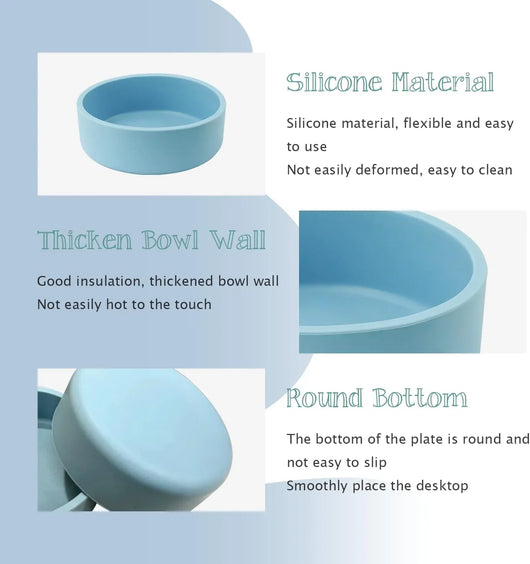 Silicone Material

Silicone material, flexible and easy to use
Not easily deformed, easy to clean

Thicken Bowl Wall

Good insulation, thickened bowl wall
Not easily hot to the touch

Round Bottom

The bottom of the plate is round and not easy to slip
Smoothly place the desktop